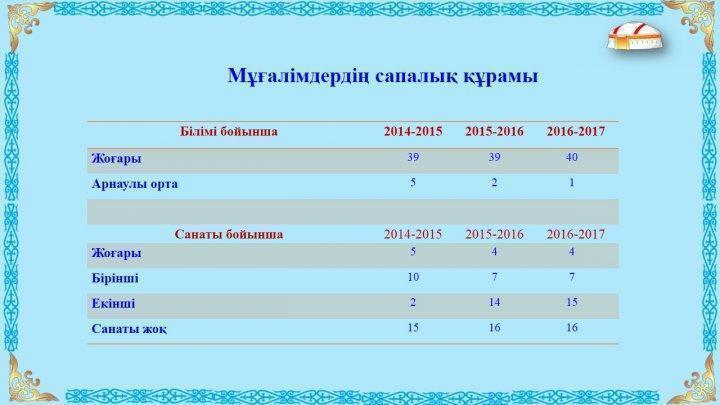 Мұғалімдердің сапалық құрамы

| Білімі бойынша | 2014-2015 | 2015-2016 | 2016-2017 |
|---|---|---|---|
| Жоғары | 39 | 39 | 40 |
| Арнаулы орта | 5 | 2 | 1 |
| | | | |
| Санаты бойынша | 2014-2015 | 2015-2016 | 2016-2017 |
| Жоғары | 5 | 4 | 4 |
| Бірінші | 10 | 7 | 7 |
| Екінші | 2 | 14 | 15 |
| Санаты жоқ | 15 | 16 | 16 |